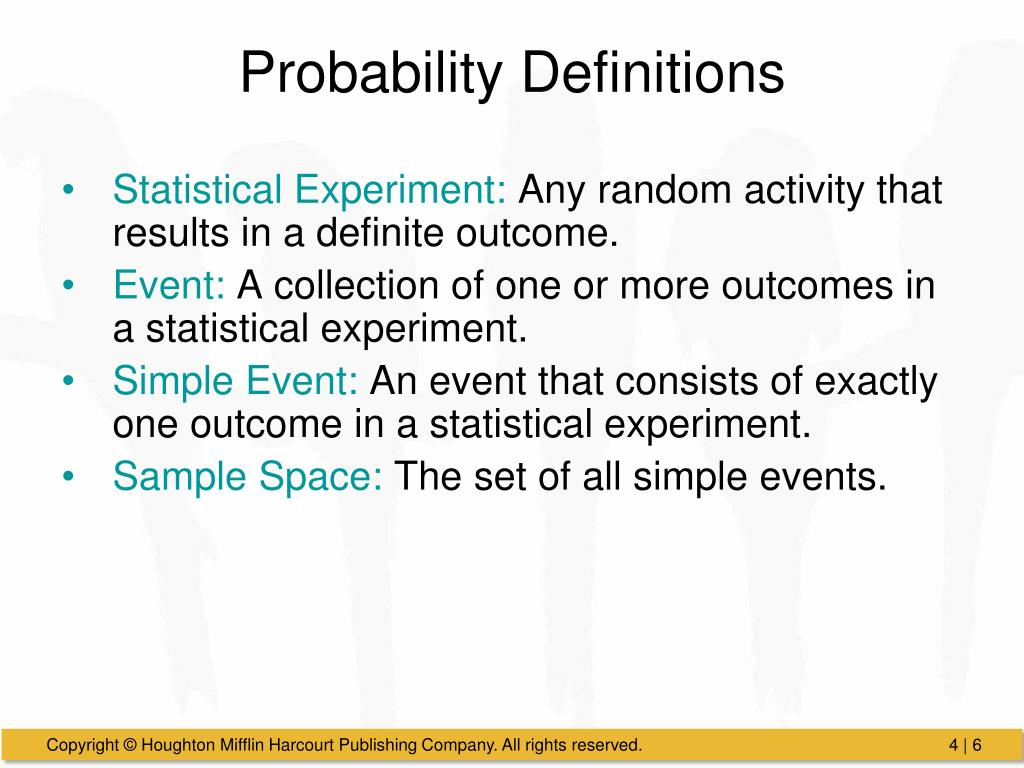 Probability Definitions

• Statistical Experiment: Any random activity that results in a definite outcome.
• Event: A collection of one or more outcomes in a statistical experiment.
• Simple Event: An event that consists of exactly one outcome in a statistical experiment.
• Sample Space: The set of all simple events.

Copyright © Houghton Mifflin Harcourt Publishing Company. All rights reserved.

4 | 6